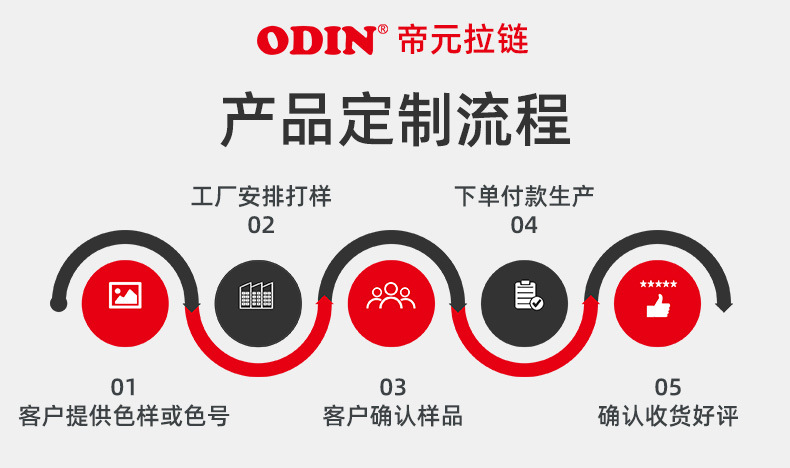 ODIN® 帝元拉链

产品定制流程

工厂安排打样
02

下单付款生产
04

01
客户提供色样或色号

03
客户确认样品

05
确认收货好评